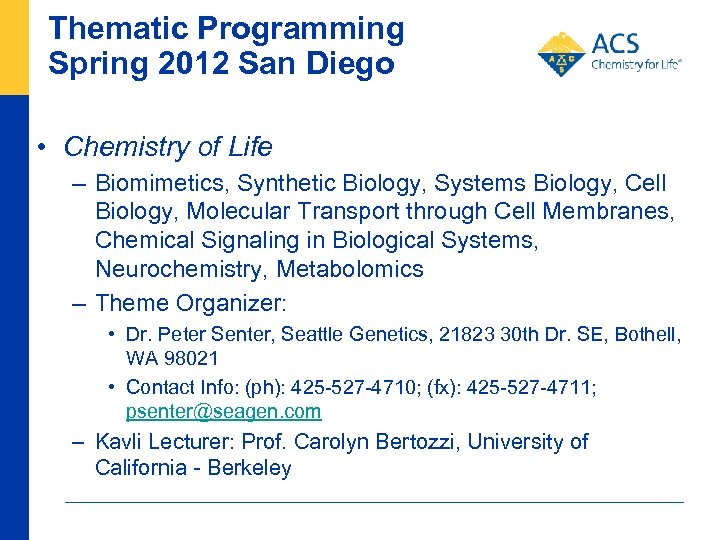 Thematic Programming
Spring 2012 San Diego

ACS
Chemistry for Life®

• Chemistry of Life
– Biomimetics, Synthetic Biology, Systems Biology, Cell Biology, Molecular Transport through Cell Membranes, Chemical Signaling in Biological Systems, Neurochemistry, Metabolomics
– Theme Organizer:
• Dr. Peter Senter, Seattle Genetics, 21823 30th Dr. SE, Bothell, WA 98021
• Contact Info: (ph): 425-527-4710; (fx): 425-527-4711; psenter@seagen.com
– Kavli Lecturer: Prof. Carolyn Bertozzi, University of California - Berkeley